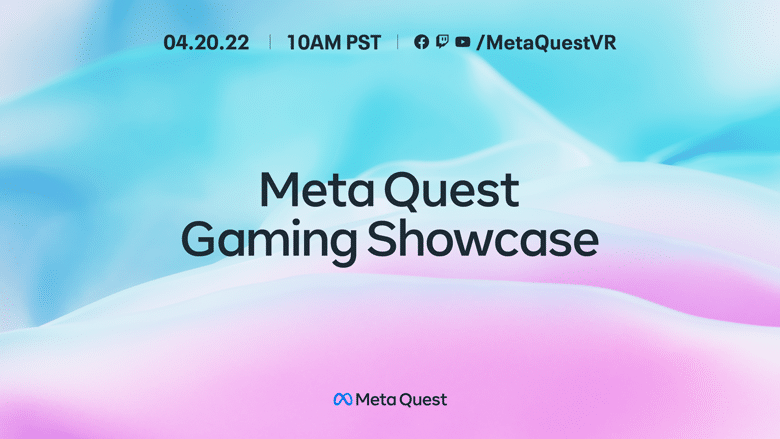 04.20.22 | 10AM PST | /MetaQuestVR

Meta Quest
Gaming Showcase

Meta Quest